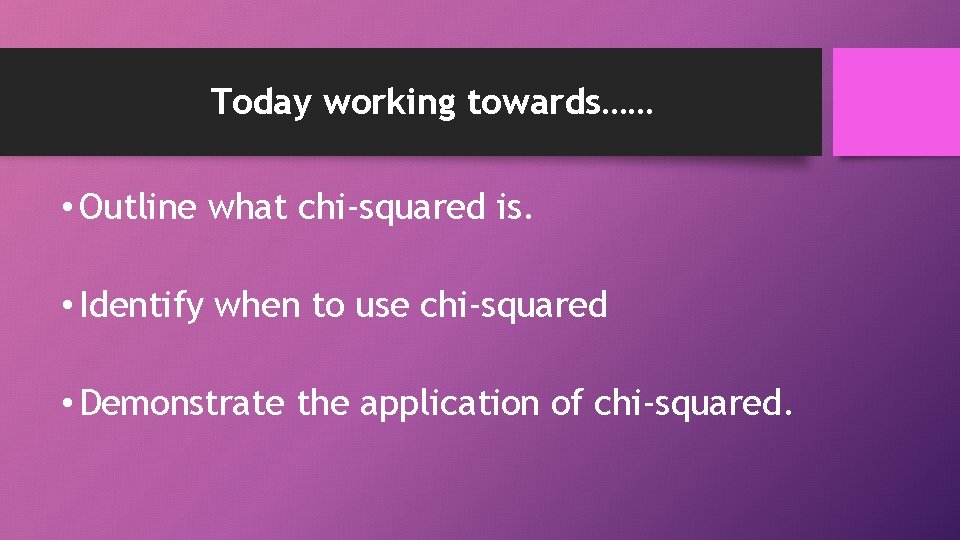 Today working towards……

• Outline what chi-squared is.

• Identify when to use chi-squared

• Demonstrate the application of chi-squared.